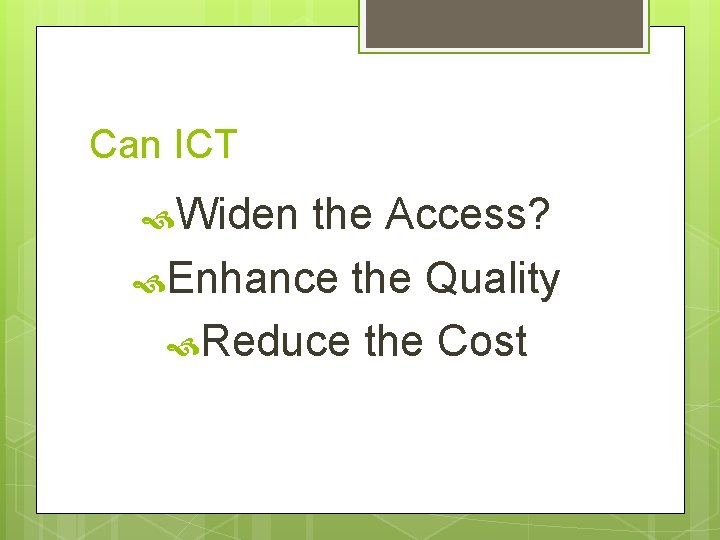 Can ICT

Widen the Access?

Enhance the Quality

Reduce the Cost